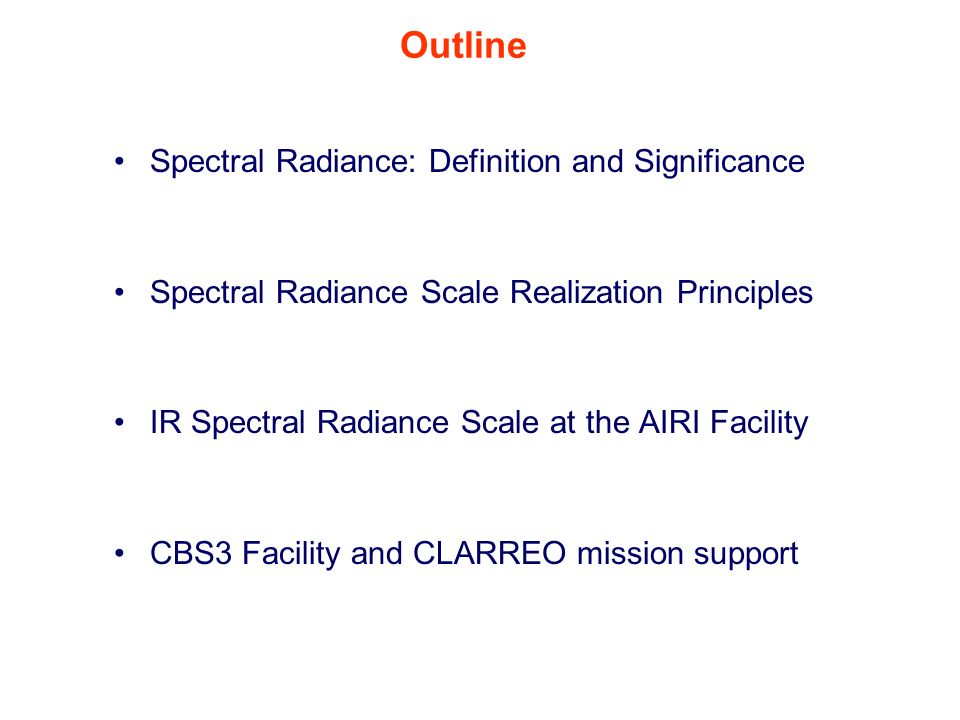 Outline

• Spectral Radiance: Definition and Significance

• Spectral Radiance Scale Realization Principles

• IR Spectral Radiance Scale at the AIRI Facility

• CBS3 Facility and CLARREO mission support